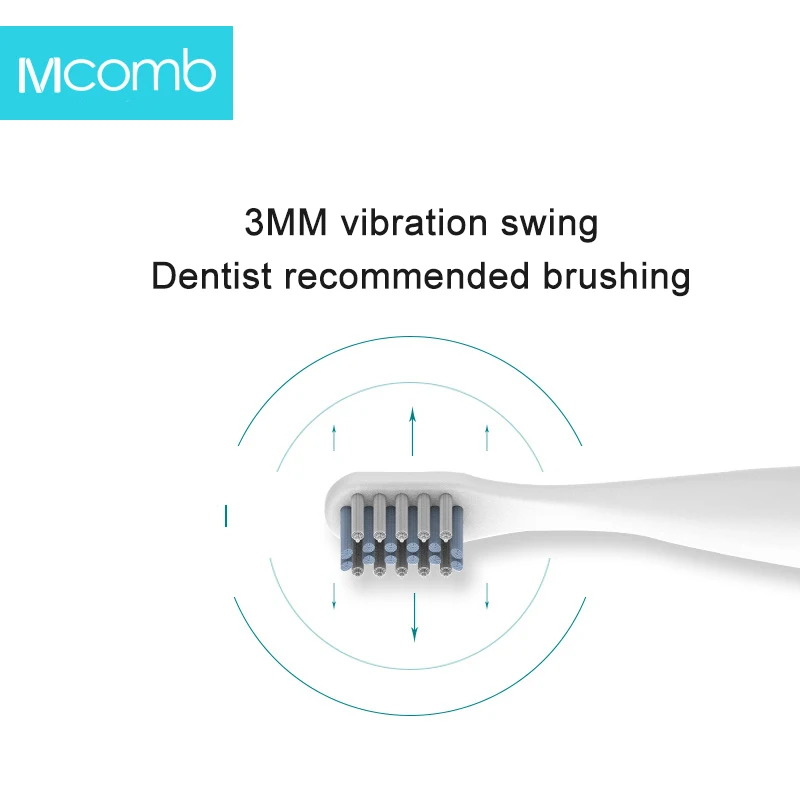 Mcomb

3MM vibration swing
Dentist recommended brushing